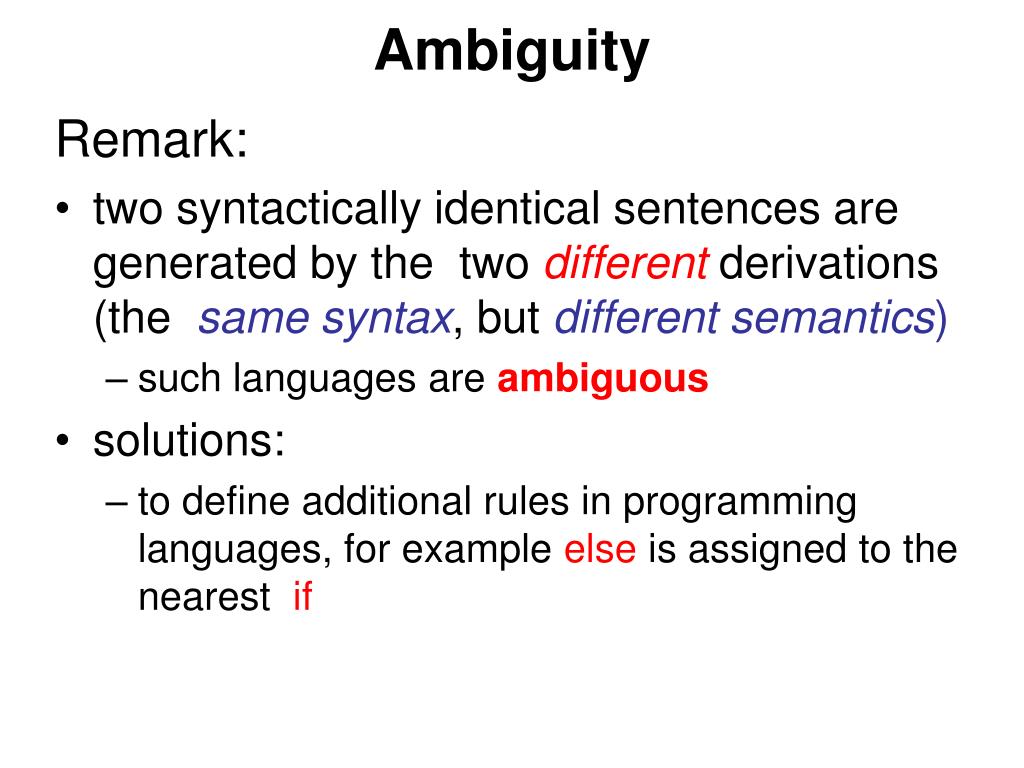 Ambiguity

Remark:

• two syntactically identical sentences are generated by the two different derivations (the same syntax, but different semantics)

– such languages are ambiguous

• solutions:

– to define additional rules in programming languages, for example else is assigned to the nearest if